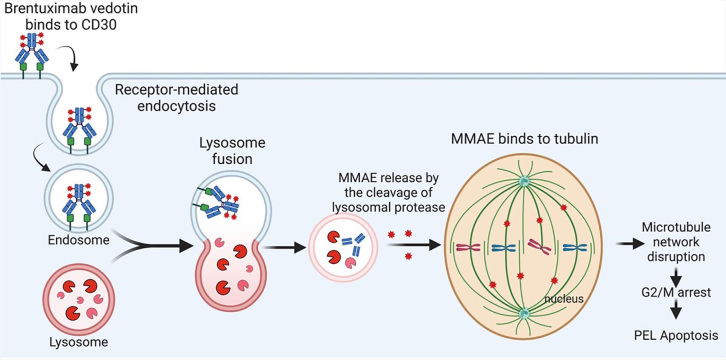 Brentuximab vedotin binds to CD30

Receptor-mediated endocytosis

Endosome

Lysosome

Lysosome fusion

MMAE release by the cleavage of lysosomal protease

MMAE binds to tubulin

nucleus

Microtubule network disruption

G2/M arrest

PEL Apoptosis